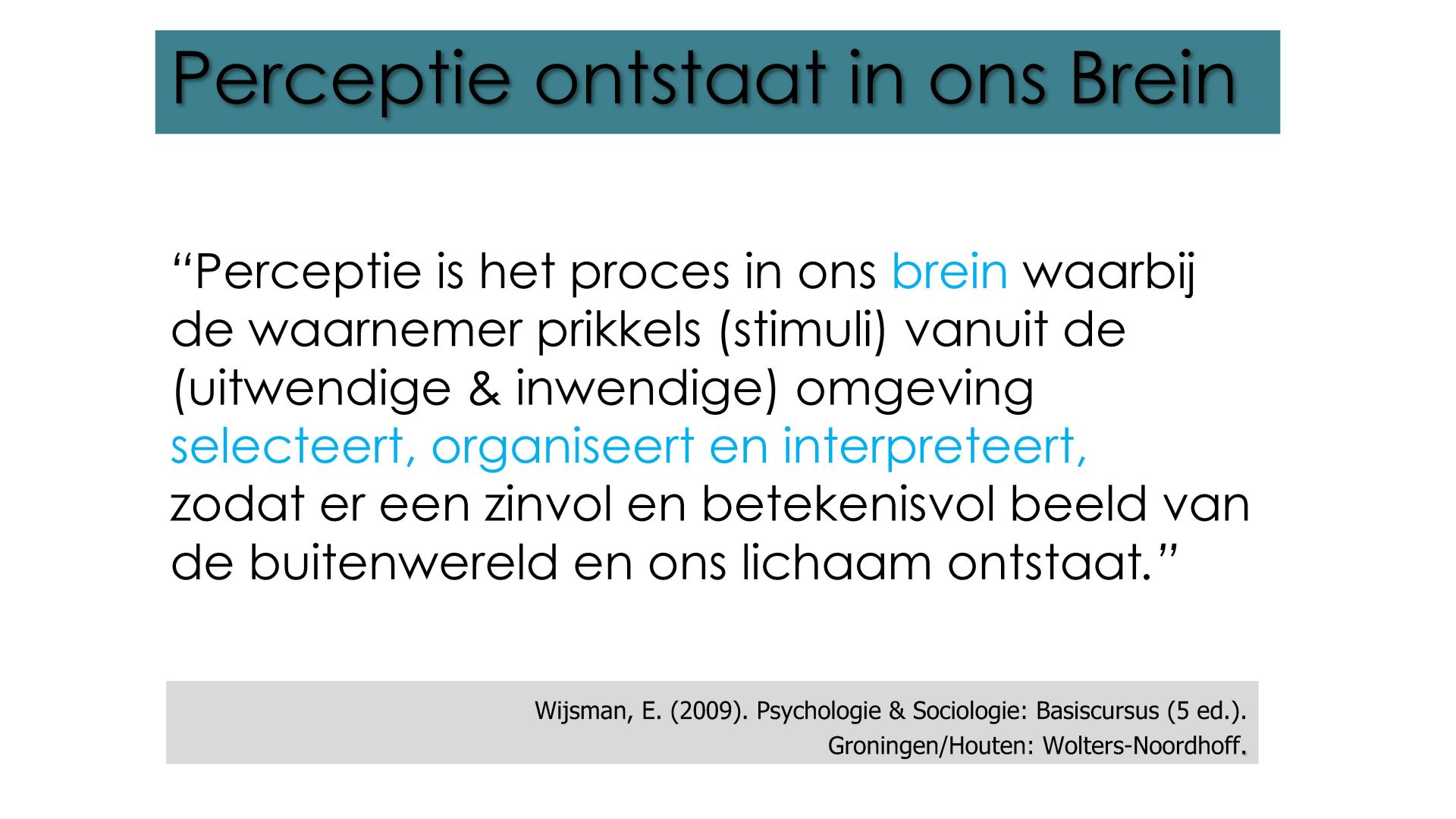 Perceptie ontstaat in ons Brein

“Perceptie is het proces in ons brein waarbij de waarnemer prikkels (stimuli) vanuit de (uitwendige & inwendige) omgeving selecteert, organiseert en interpreteert, zodat er een zinvol en betekenisvol beeld van de buitenwereld en ons lichaam ontstaat.”

Wijsman, E. (2009). Psychologie & Sociologie: Basiscursus (5 ed.). Groningen/Houten: Wolters-Noordhoff.